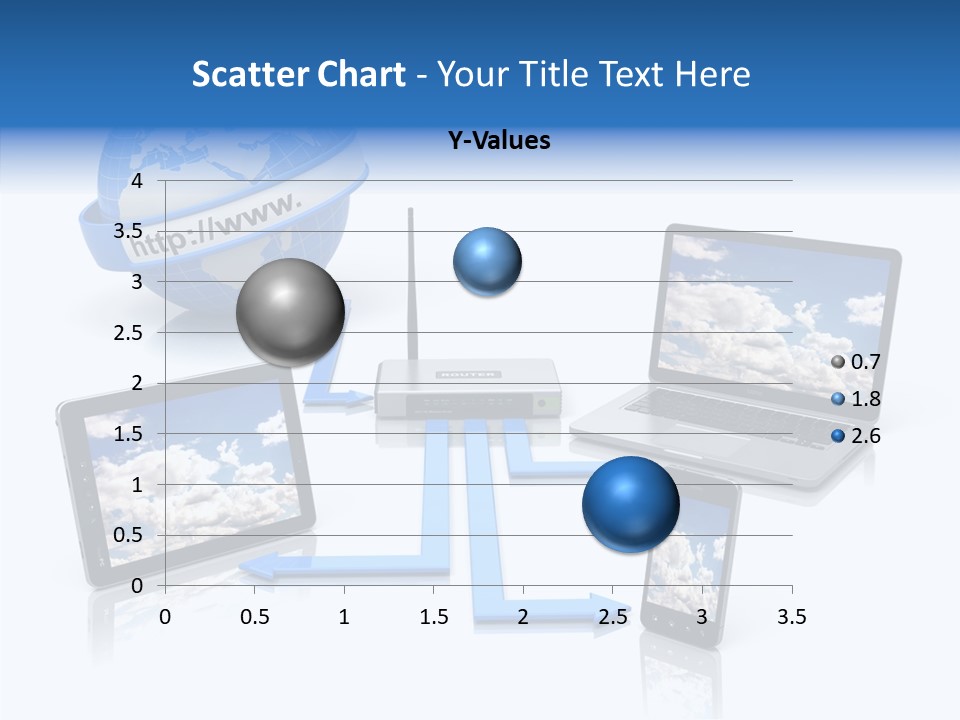 Scatter Chart - Your Title Text Here

Y-Values

4
3.5
3
2.5
2
1.5
1
0.5
0

0 0.5 1 1.5 2 2.5 3 3.5

0.7
1.8
2.6

http://www.

ROUTER